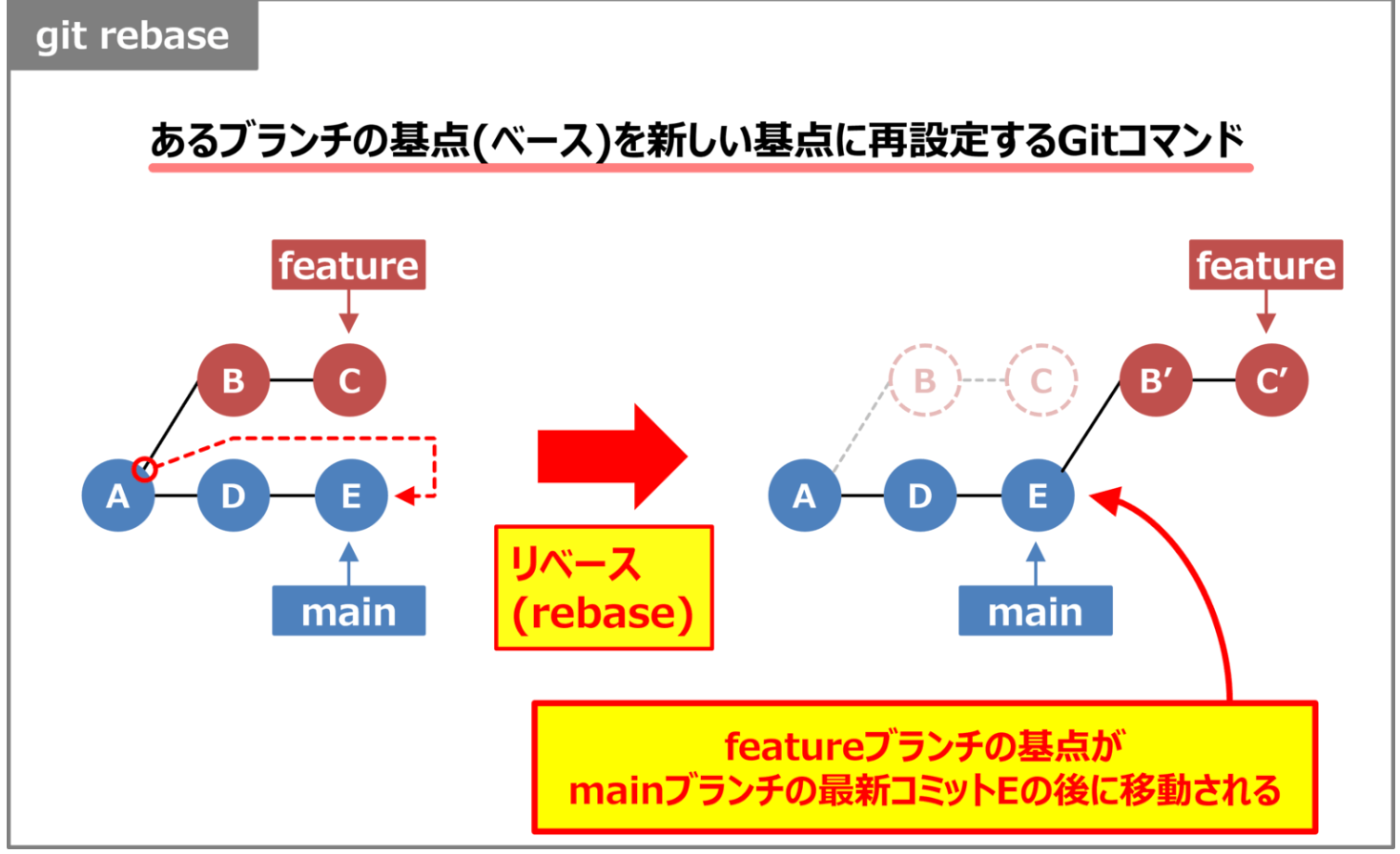 git rebase

あるブランチの基点(ベース)を新しい基点に再設定するGitコマンド

feature

B C

A D E

main

リベース
(rebase)

feature

B C B′ C′

A D E

main

featureブランチの基点が
mainブランチの最新コミットEの後に移動される